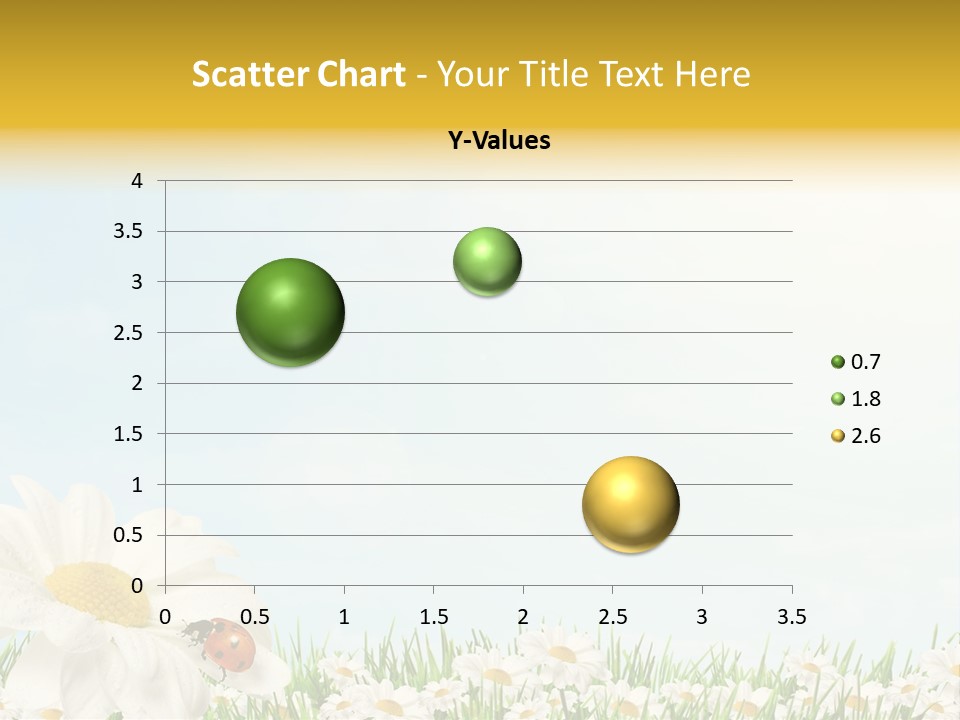 Scatter Chart - Your Title Text Here

Y-Values

4
3.5
3
2.5
2
1.5
1
0.5
0

0 0.5 1 1.5 2 2.5 3 3.5

0.7
1.8
2.6